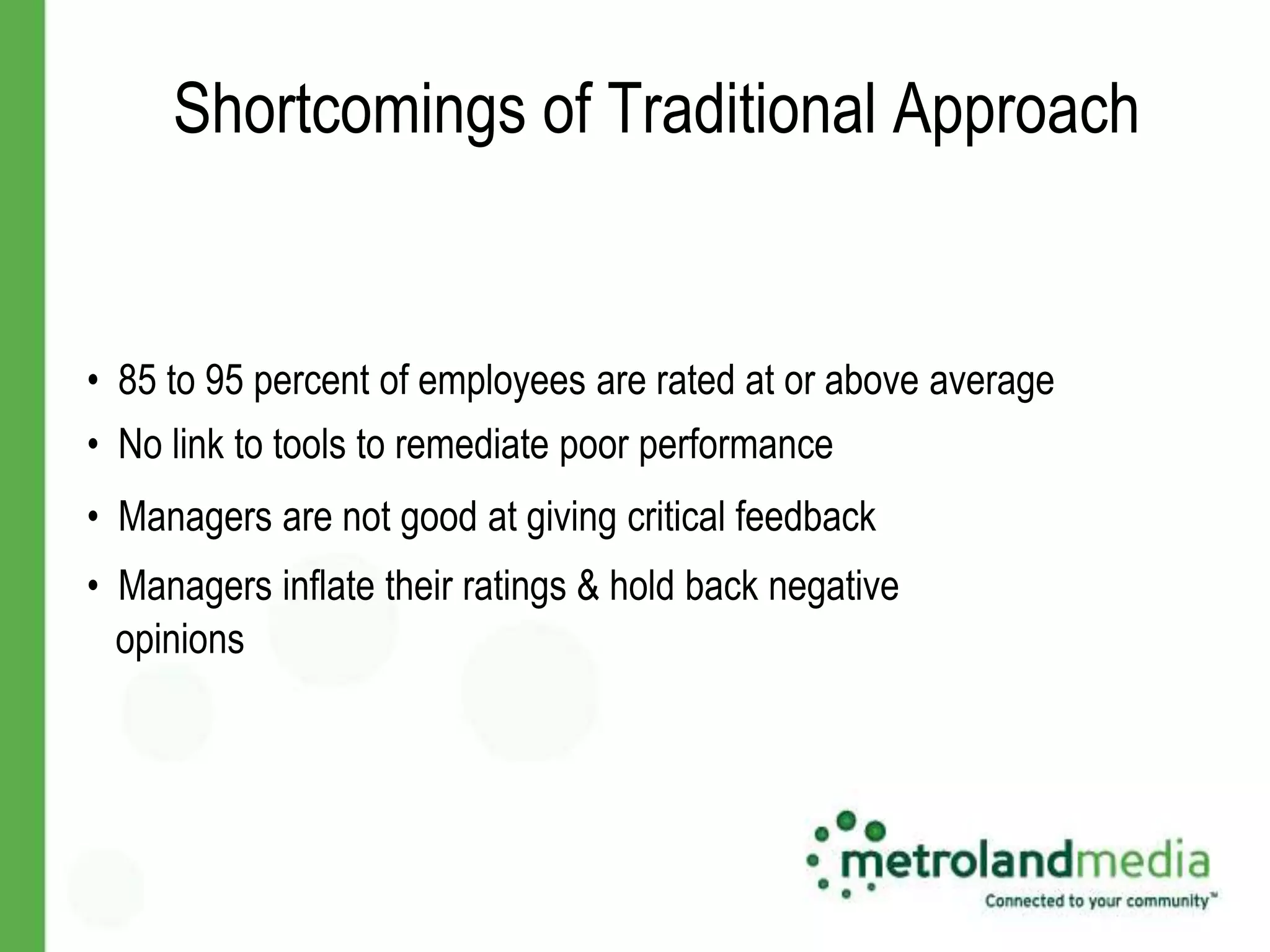 Shortcomings of Traditional Approach

• 85 to 95 percent of employees are rated at or above average
• No link to tools to remediate poor performance
• Managers are not good at giving critical feedback
• Managers inflate their ratings & hold back negative opinions

metrolandmedia
Connected to your community™